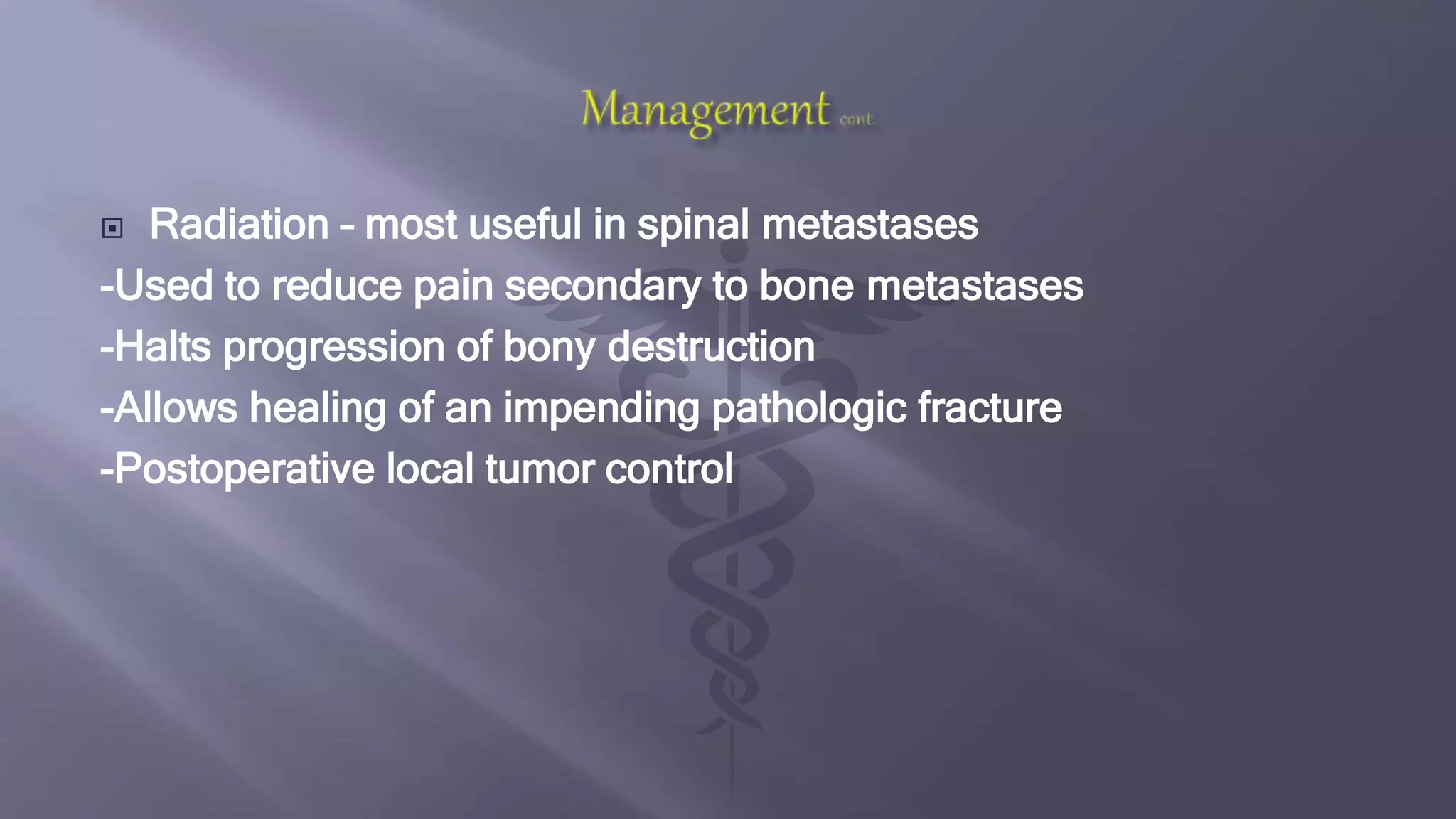 Management cont.

Radiation – most useful in spinal metastases
-Used to reduce pain secondary to bone metastases
-Halts progression of bony destruction
-Allows healing of an impending pathologic fracture
-Postoperative local tumor control